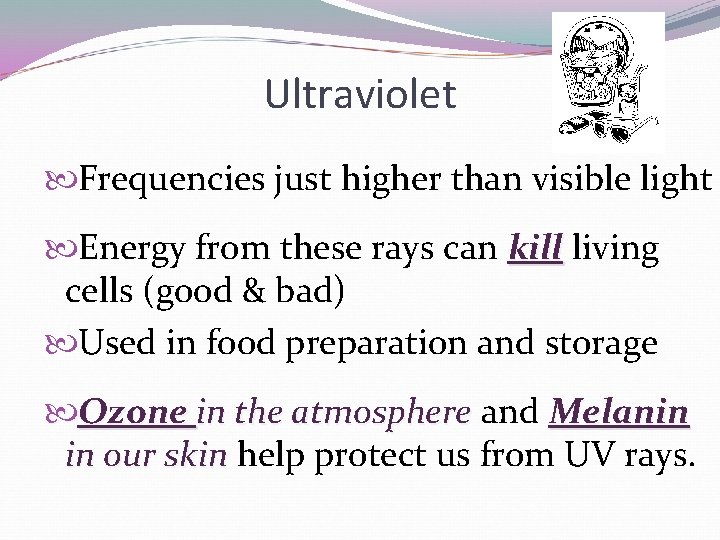 Ultraviolet

Frequencies just higher than visible light

Energy from these rays can kill living cells (good & bad)

Used in food preparation and storage

Ozone in the atmosphere and Melanin in our skin help protect us from UV rays.